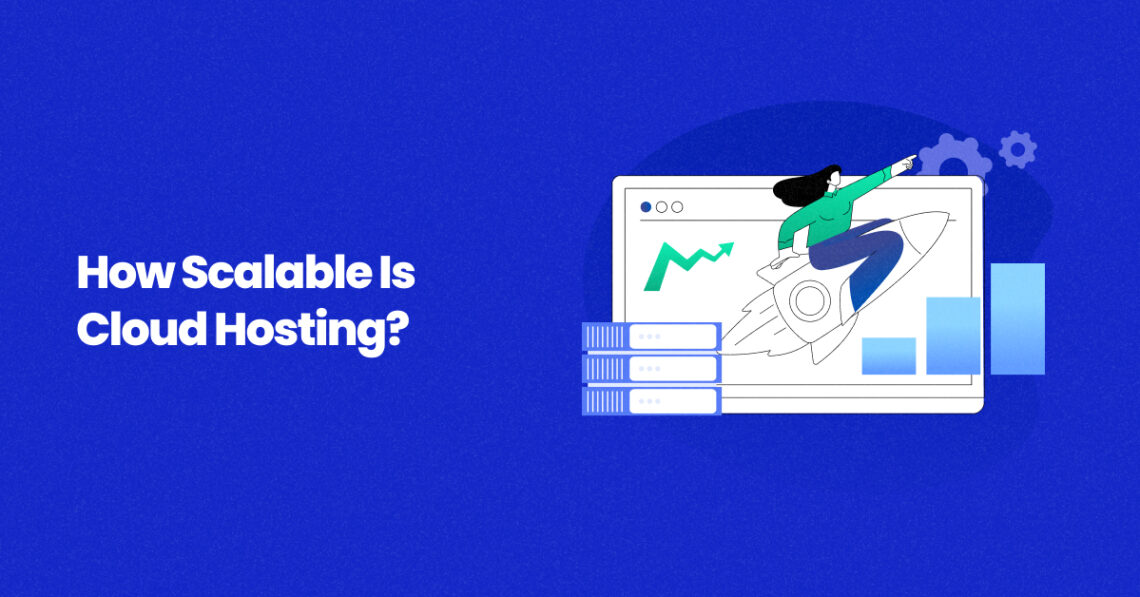 How Scalable Is Cloud Hosting?